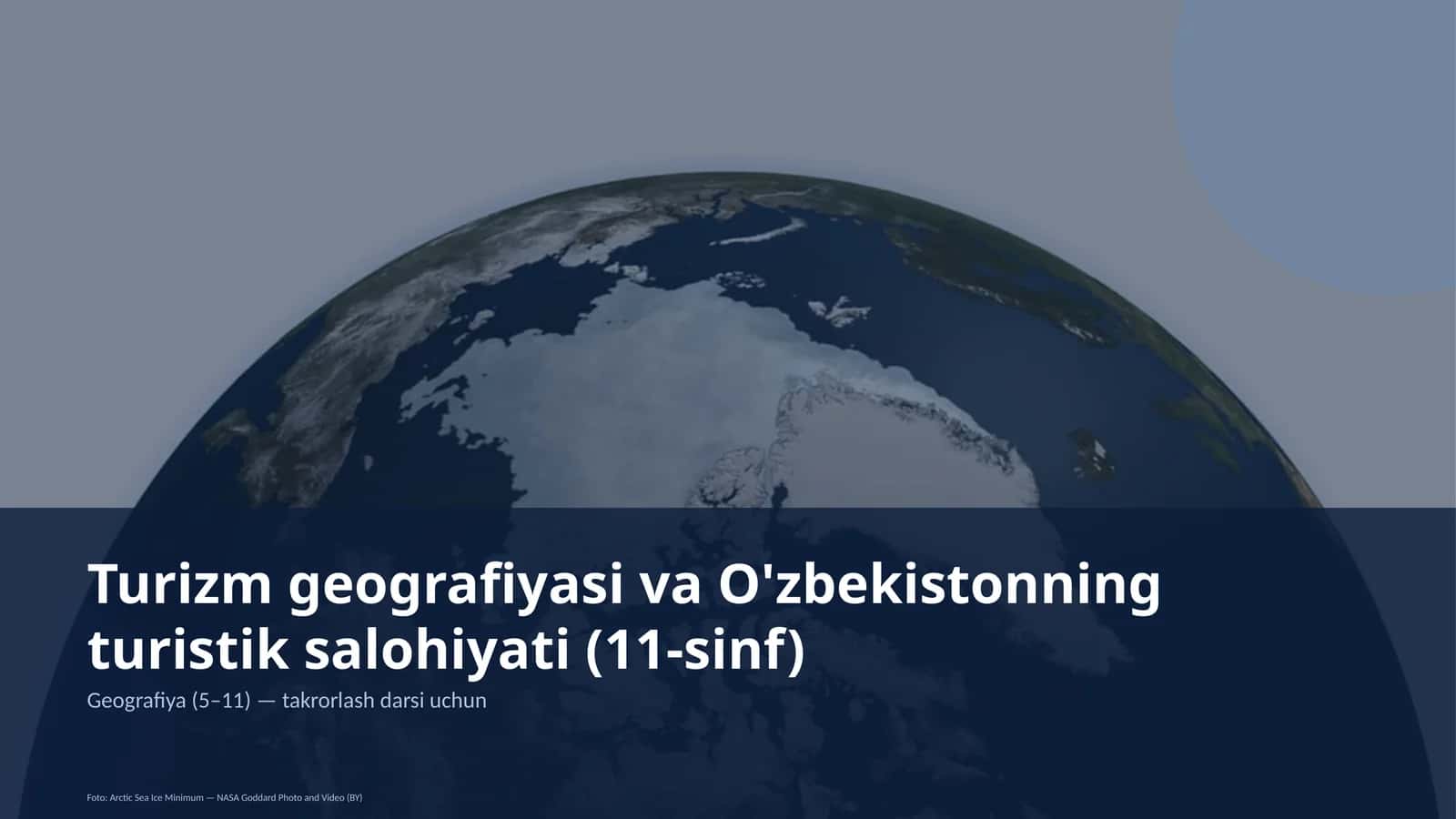 Turizm geografiyasi va O'zbekistonning turistik salohiyati (11-sinf)

Geografiya (5–11) — takrorlash darsi uchun

Foto: Arctic Sea Ice Minimum — NASA Goddard Photo and Video (BY)